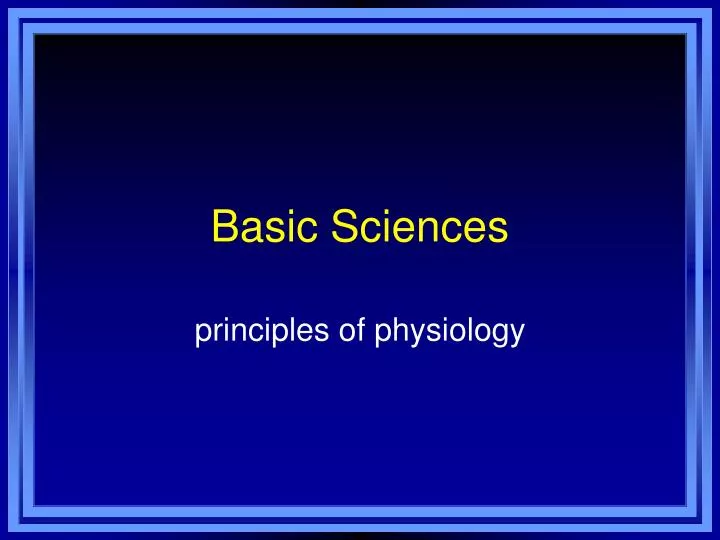 Basic Sciences

principles of physiology